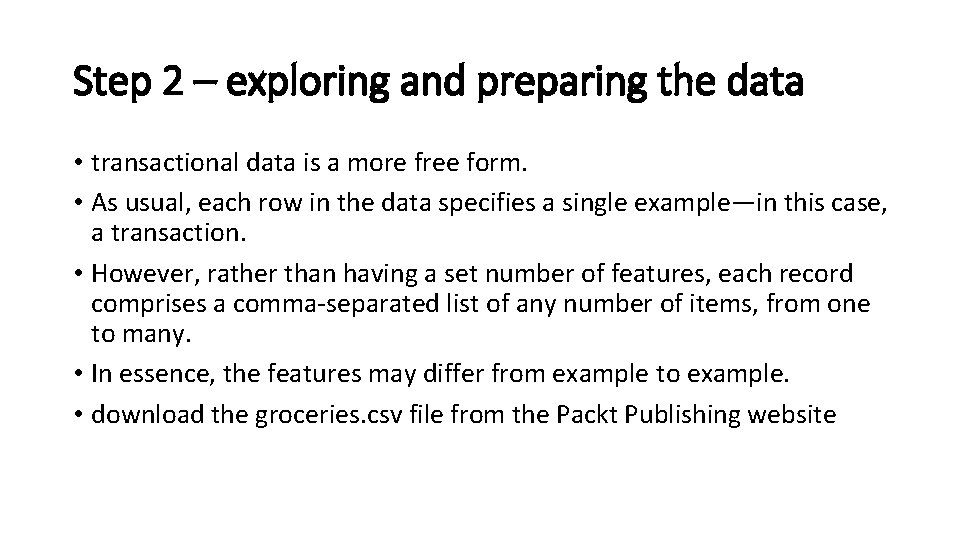 Step 2 – exploring and preparing the data

• transactional data is a more free form.
• As usual, each row in the data specifies a single example—in this case, a transaction.
• However, rather than having a set number of features, each record comprises a comma-separated list of any number of items, from one to many.
• In essence, the features may differ from example to example.
• download the groceries.csv file from the Packt Publishing website